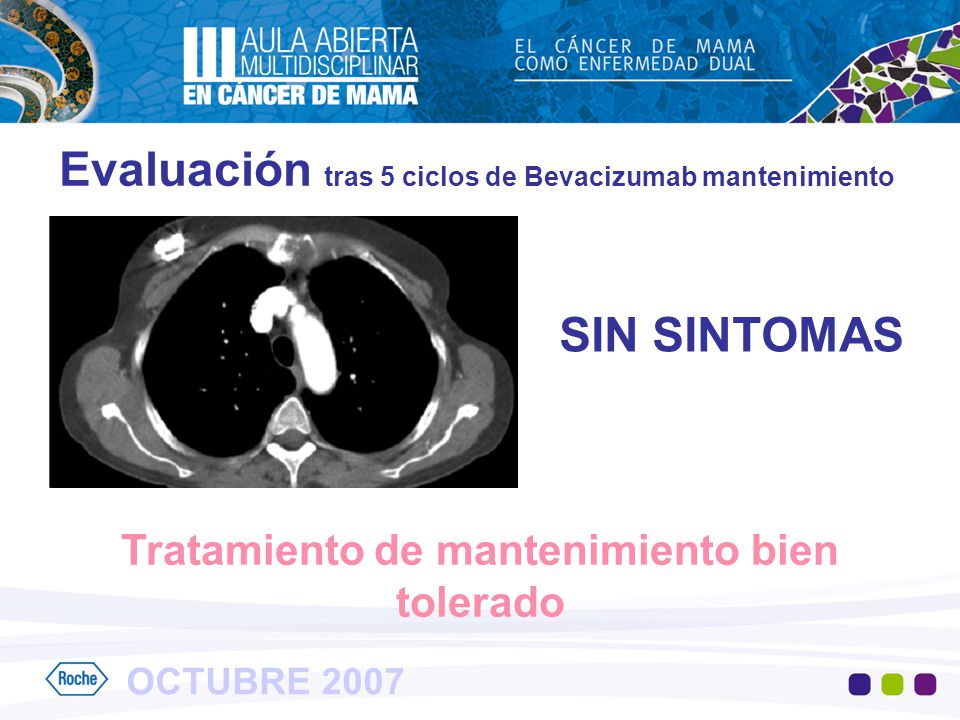 III AULA ABIERTA MULTIDISCIPLINAR EN CÁNCER DE MAMA

EL CÁNCER DE MAMA COMO ENFERMEDAD DUAL

Evaluación tras 5 ciclos de Bevacizumab mantenimiento

SIN SINTOMAS

Tratamiento de mantenimiento bien tolerado

Roche

OCTUBRE 2007